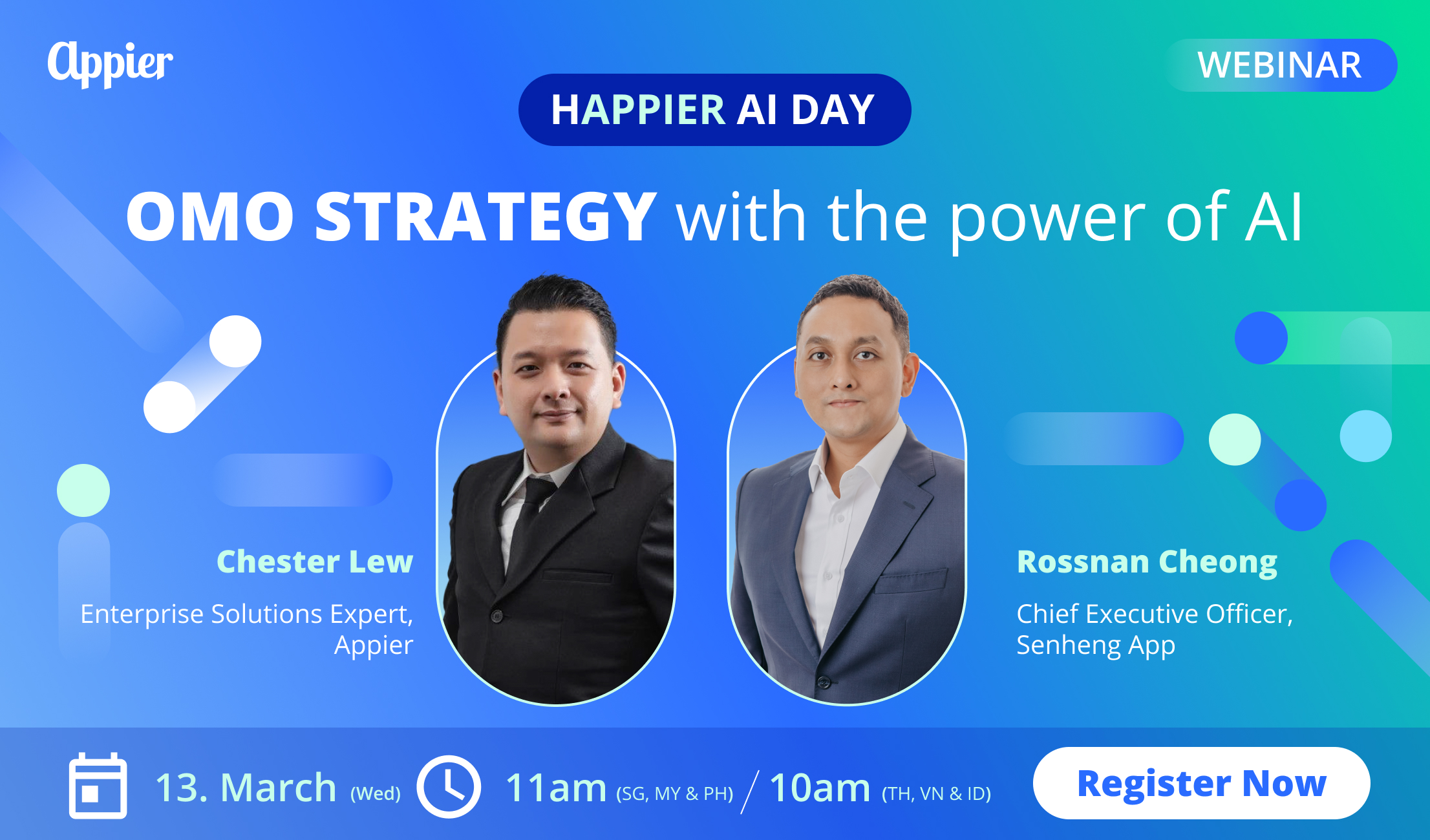 Appier

WEBINAR

HAPPIER AI DAY

OMO STRATEGY with the power of AI

Chester Lew

Enterprise Solutions Expert, Appier

Rossnan Cheong

Chief Executive Officer, Senheng App

13. March (Wed) 11am (SG, MY & PH) / 10am (TH, VN & ID)

Register Now